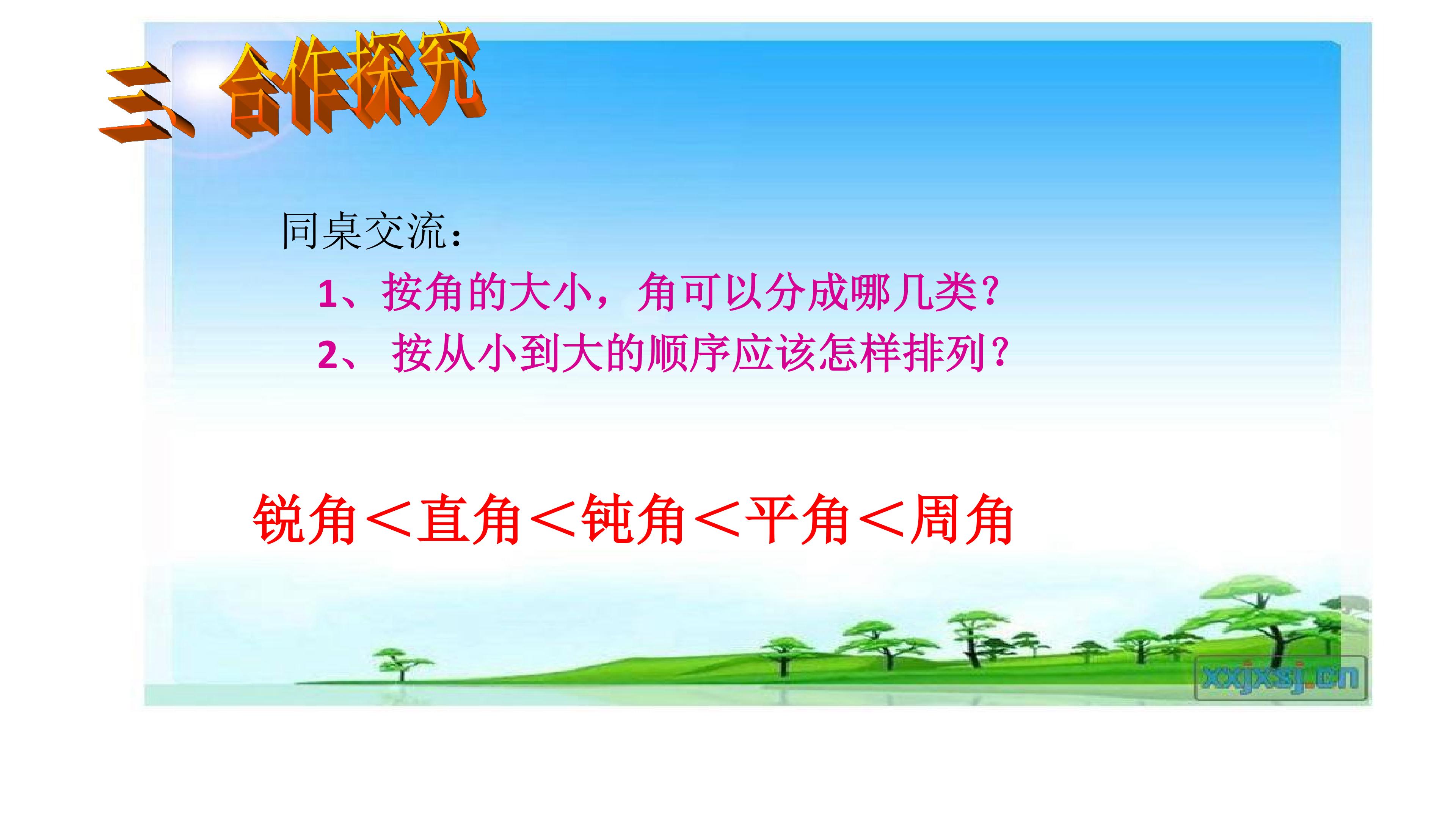 三、合作探究

同桌交流：

1、按角的大小，角可以分成哪几类？

2、按从小到大的顺序应该怎样排列？

锐角＜直角＜钝角＜平角＜周角

xxjxsj.cn